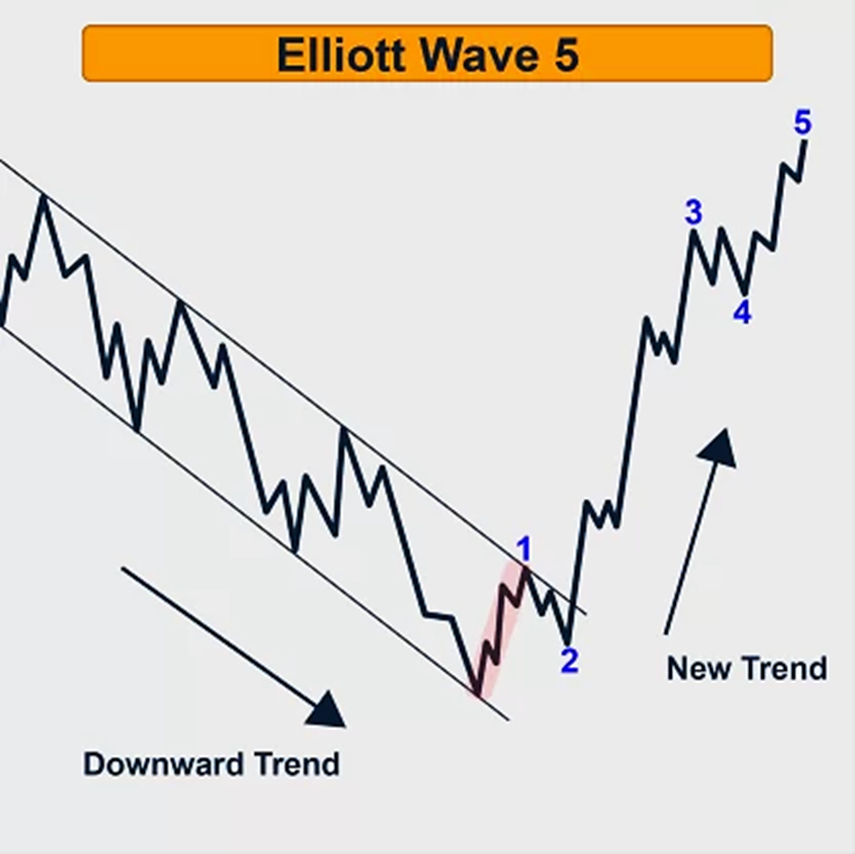 Elliott Wave 5

5

3

4

1

2

New Trend

Downward Trend